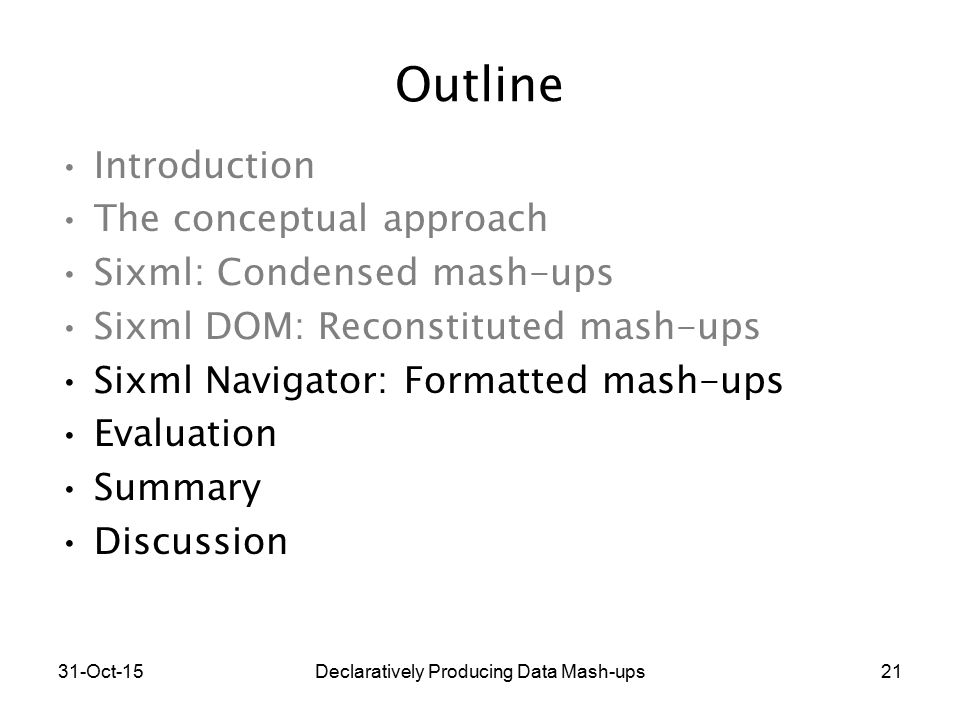 Outline

• Introduction
• The conceptual approach
• Sixml: Condensed mash-ups
• Sixml DOM: Reconstituted mash-ups
• Sixml Navigator: Formatted mash-ups
• Evaluation
• Summary
• Discussion

31-Oct-15

Declaratively Producing Data Mash-ups

21